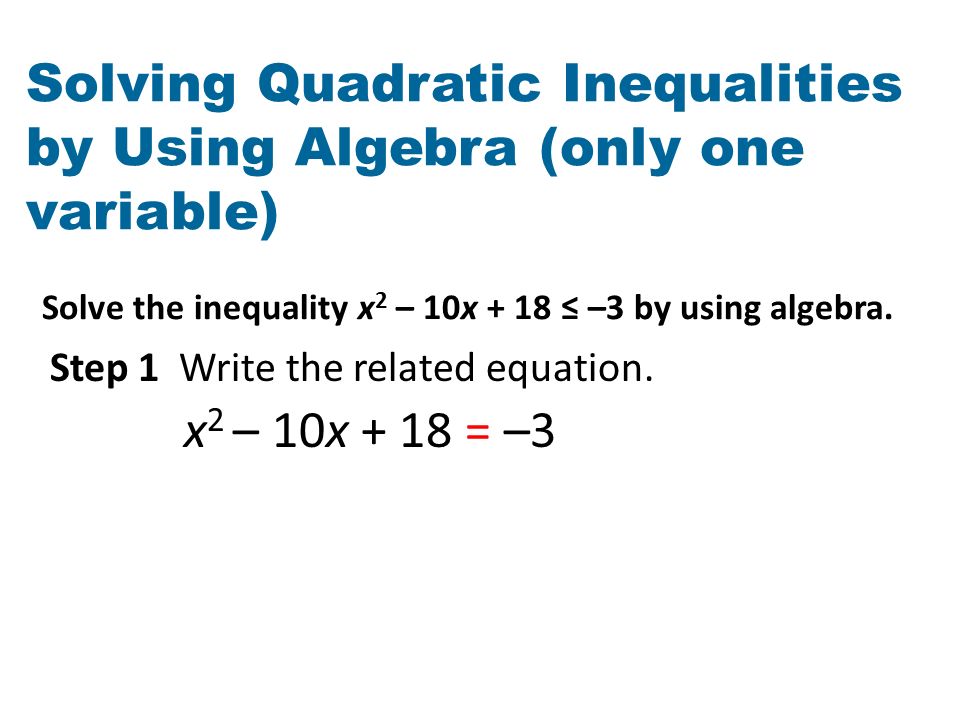 Solving Quadratic Inequalities by Using Algebra (only one variable)

Solve the inequality $x^2 - 10x + 18 \leq -3$ by using algebra.

Step 1 Write the related equation.

$x^2 - 10x + 18 = -3$